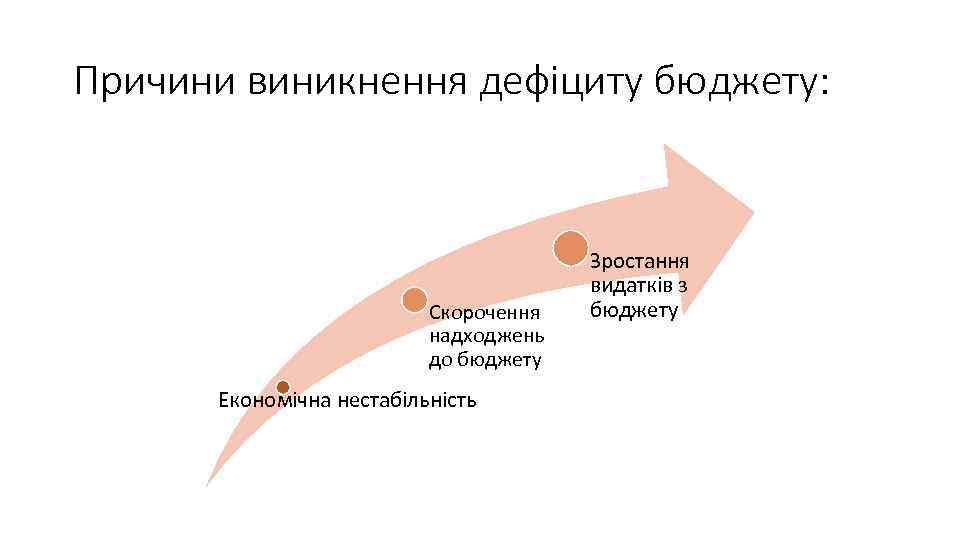 Причини виникнення дефіциту бюджету:

Економічна нестабільність

Скорочення надходжень до бюджету

Зростання видатків з бюджету